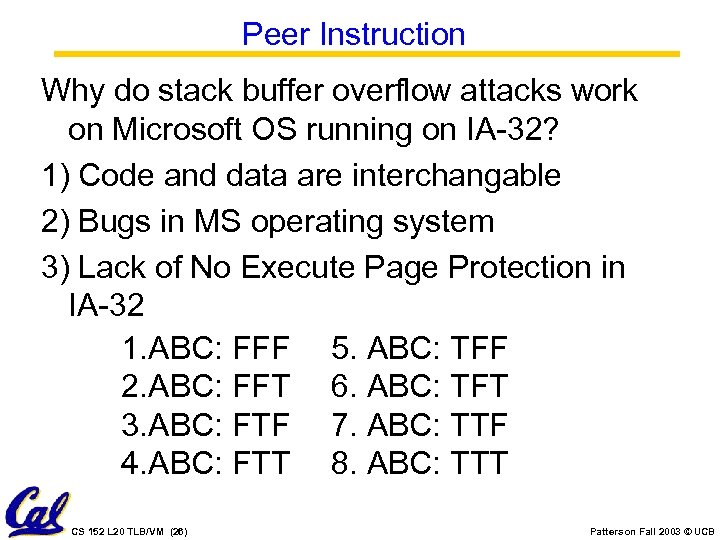 Peer Instruction

Why do stack buffer overflow attacks work on Microsoft OS running on IA-32?

1) Code and data are interchangable

2) Bugs in MS operating system

3) Lack of No Execute Page Protection in IA-32

1.ABC: FFF
2.ABC: FFT
3.ABC: FTF
4.ABC: FTT

5. ABC: TFF
6. ABC: TFT
7. ABC: TTF
8. ABC: TTT

Cal

CS 152 L20 TLB/VM (26)

Patterson Fall 2003 © UCB